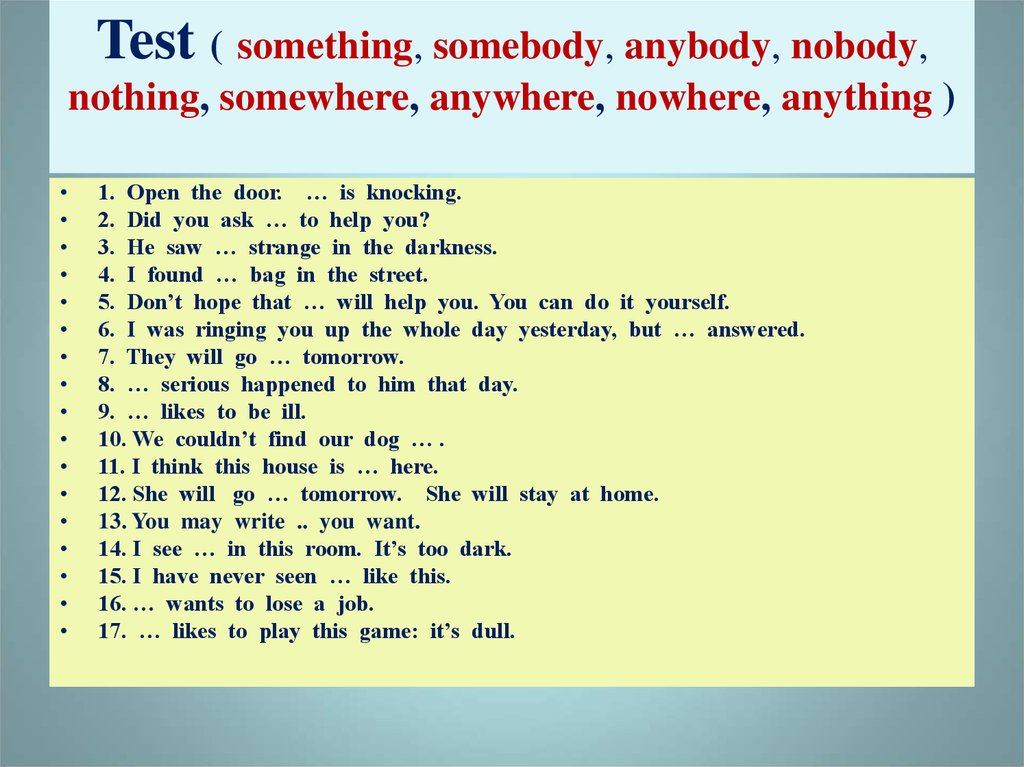 Test ( something, somebody, anybody, nobody, nothing, somewhere, anywhere, nowhere, anything )

• 1. Open the door. … is knocking.
• 2. Did you ask … to help you?
• 3. He saw … strange in the darkness.
• 4. I found … bag in the street.
• 5. Don't hope that … will help you. You can do it yourself.
• 6. I was ringing you up the whole day yesterday, but … answered.
• 7. They will go … tomorrow.
• 8. … serious happened to him that day.
• 9. … likes to be ill.
• 10. We couldn't find our dog … .
• 11. I think this house is … here.
• 12. She will go … tomorrow. She will stay at home.
• 13. You may write .. you want.
• 14. I see … in this room. It's too dark.
• 15. I have never seen … like this.
• 16. … wants to lose a job.
• 17. … likes to play this game: it's dull.